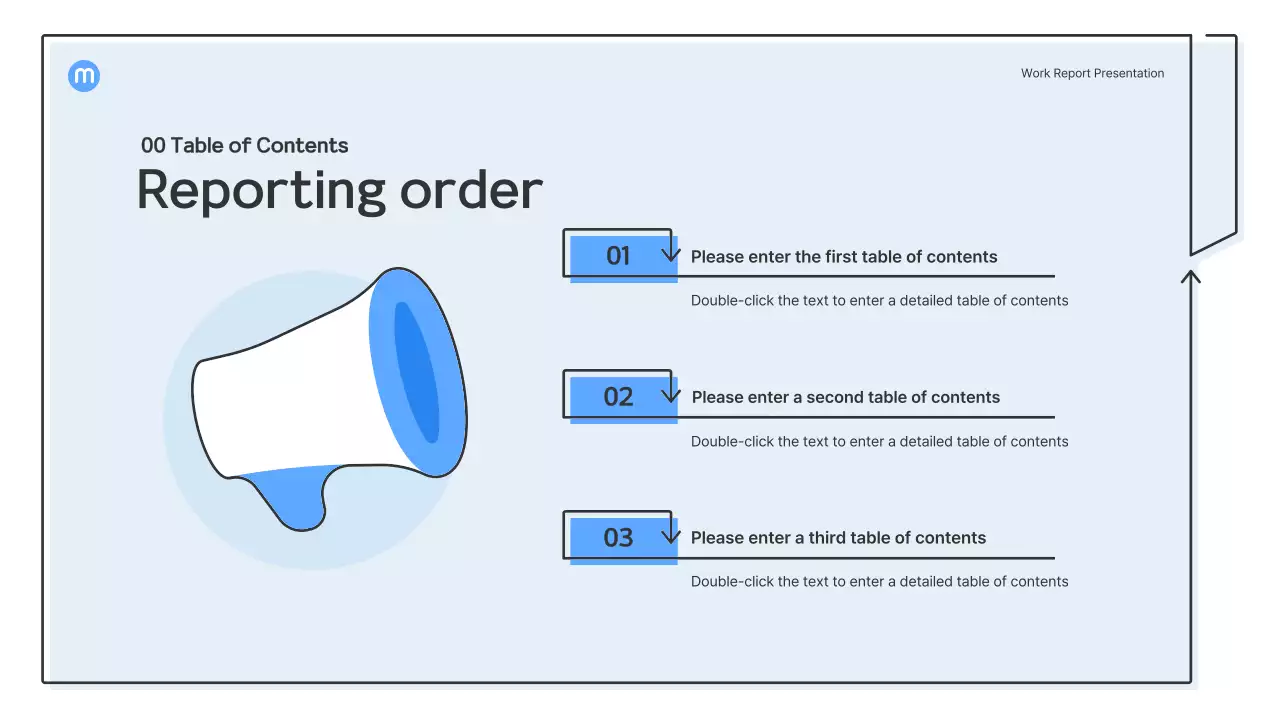 m

Work Report Presentation

00 Table of Contents

Reporting order

01 Please enter the first table of contents

Double-click the text to enter a detailed table of contents

02 Please enter a second table of contents

Double-click the text to enter a detailed table of contents

03 Please enter a third table of contents

Double-click the text to enter a detailed table of contents